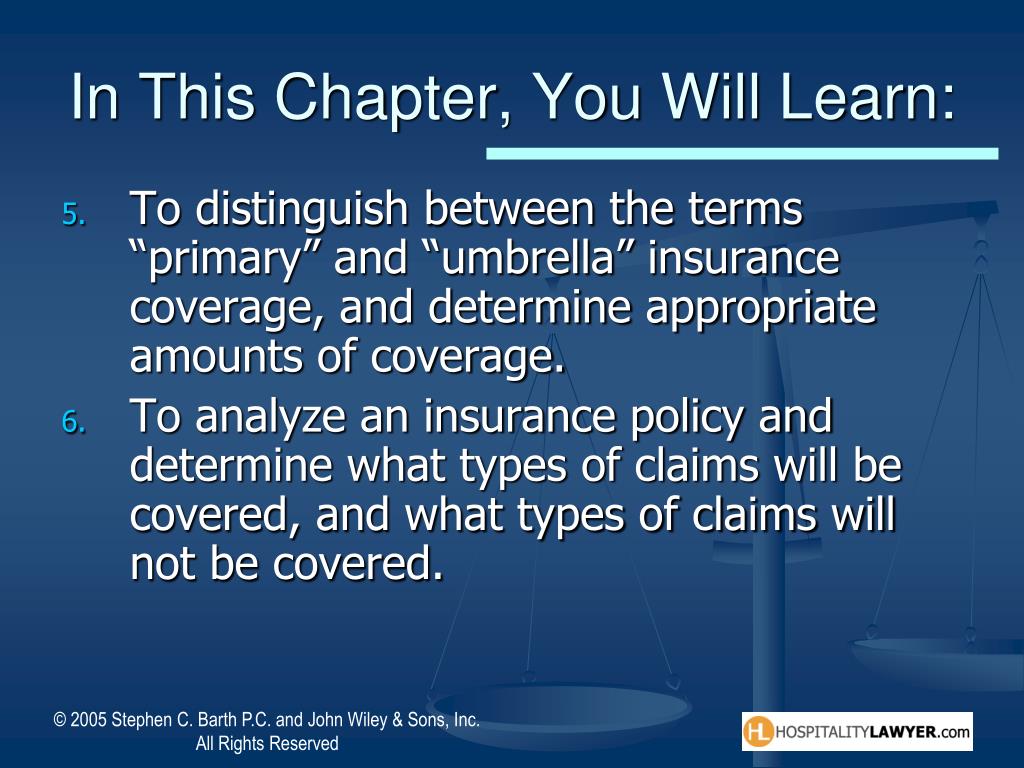 In This Chapter, You Will Learn:

5. To distinguish between the terms “primary” and “umbrella” insurance coverage, and determine appropriate amounts of coverage.
6. To analyze an insurance policy and determine what types of claims will be covered, and what types of claims will not be covered.

© 2005 Stephen C. Barth P.C. and John Wiley & Sons, Inc.
All Rights Reserved

HL HOSPITALITYLAWYER.com